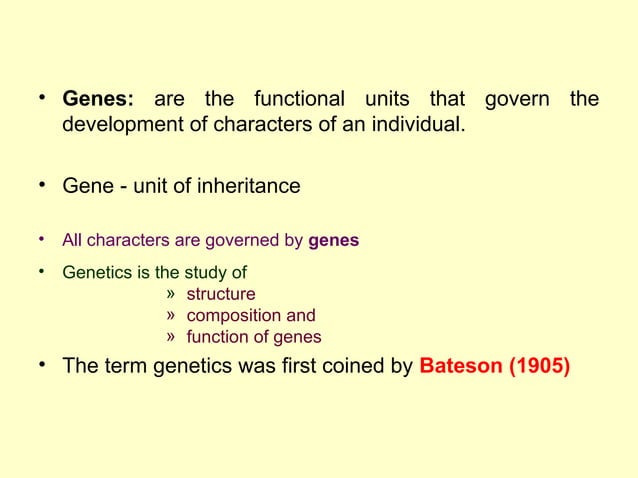 • Genes: are the functional units that govern the development of characters of an individual.

• Gene - unit of inheritance

• All characters are governed by genes

• Genetics is the study of
» structure
» composition and
» function of genes

• The term genetics was first coined by Bateson (1905)